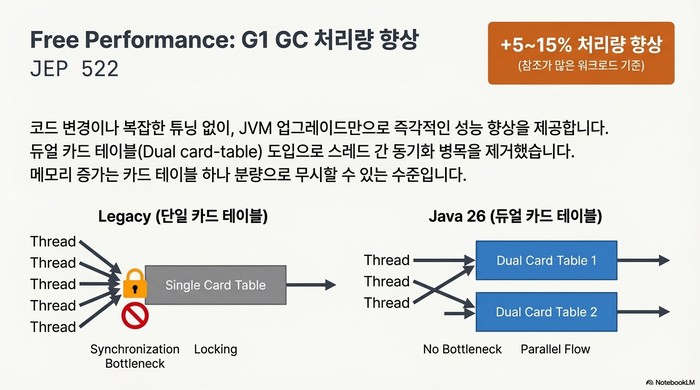 Free Performance: G1 GC 처리량 향상
JEP 522

+5~15% 처리량 향상
(참조가 많은 워크로드 기준)

코드 변경이나 복잡한 튜닝 없이, JVM 업그레이드만으로 즉각적인 성능 향상을 제공합니다.
듀얼 카드 테이블(Dual card-table) 도입으로 스레드 간 동기화 병목을 제거했습니다.
메모리 증가는 카드 테이블 하나 분량으로 무시할 수 있는 수준입니다.

Legacy (단일 카드 테이블)

Thread
Thread
Thread
Thread
Thread

Single Card Table

Synchronization Bottleneck

Locking

Java 26 (듀얼 카드 테이블)

Thread
Thread
Thread

Dual Card Table 1

Dual Card Table 2

No Bottleneck

Parallel Flow

NotebookLM